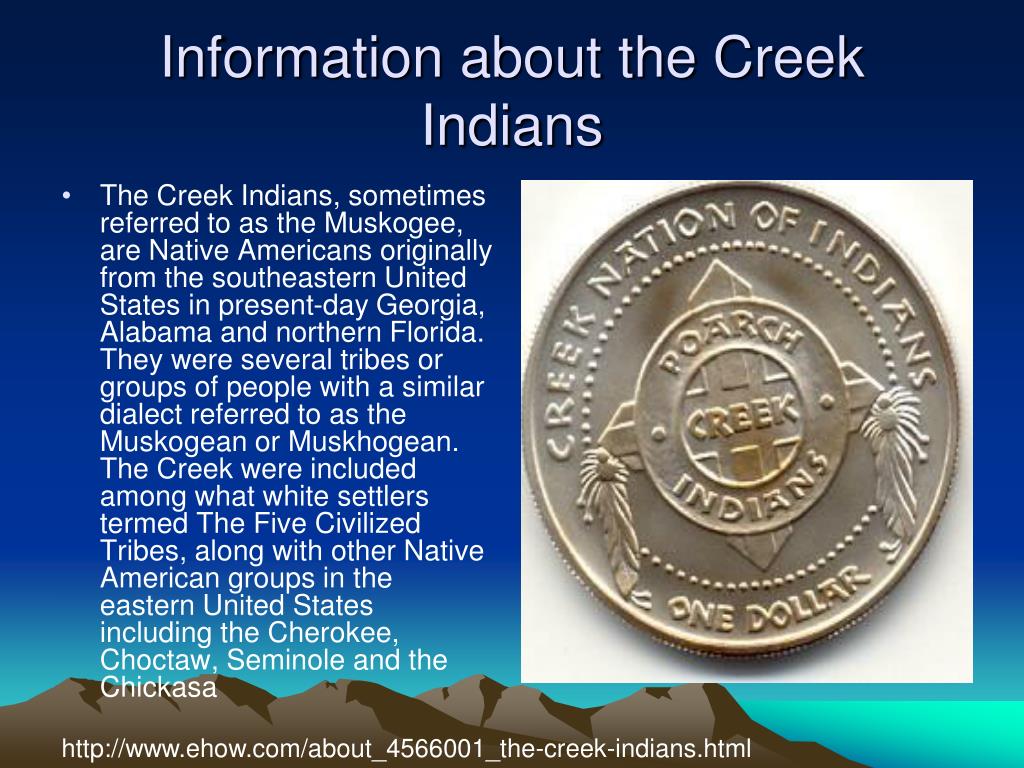 Information about the Creek Indians

• The Creek Indians, sometimes referred to as the Muskogee, are Native Americans originally from the southeastern United States in present-day Georgia, Alabama and northern Florida. They were several tribes or groups of people with a similar dialect referred to as the Muskogean or Muskhogean. The Creek were included among what white settlers termed The Five Civilized Tribes, along with other Native American groups in the eastern United States including the Cherokee, Choctaw, Seminole and the Chickasa

CREEK NATION OF INDIANS
POARCH
CREEK
INDIANS
ONE DOLLAR

http://www.ehow.com/about_4566001_the-creek-indians.html